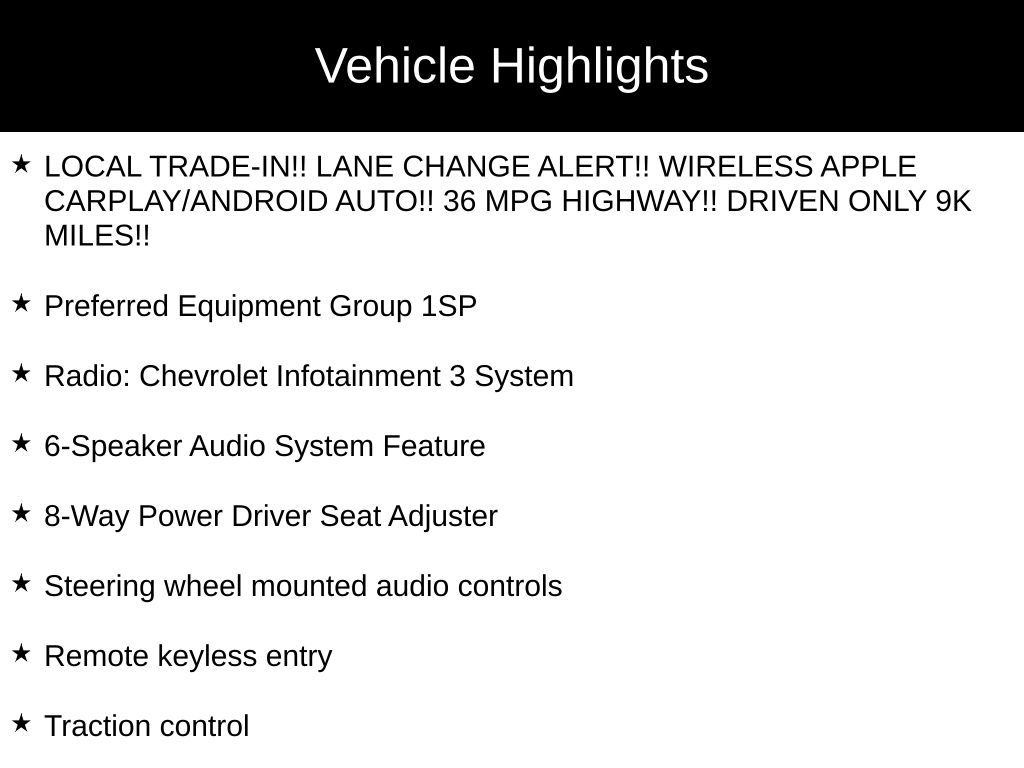 Vehicle Highlights

★ LOCAL TRADE-IN!! LANE CHANGE ALERT!! WIRELESS APPLE CARPLAY/ANDROID AUTO!! 36 MPG HIGHWAY!! DRIVEN ONLY 9K MILES!!

★ Preferred Equipment Group 1SP

★ Radio: Chevrolet Infotainment 3 System

★ 6-Speaker Audio System Feature

★ 8-Way Power Driver Seat Adjuster

★ Steering wheel mounted audio controls

★ Remote keyless entry

★ Traction control